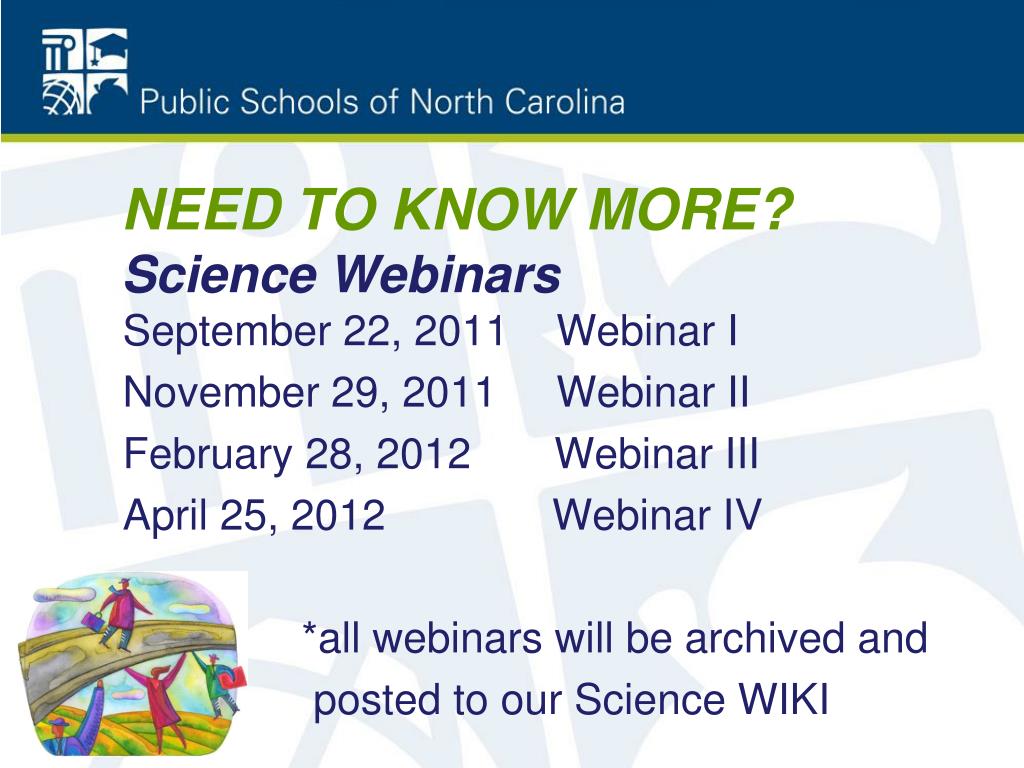 Public Schools of North Carolina

NEED TO KNOW MORE?
Science Webinars

September 22, 2011 Webinar I
November 29, 2011 Webinar II
February 28, 2012 Webinar III
April 25, 2012 Webinar IV

*all webinars will be archived and posted to our Science WIKI